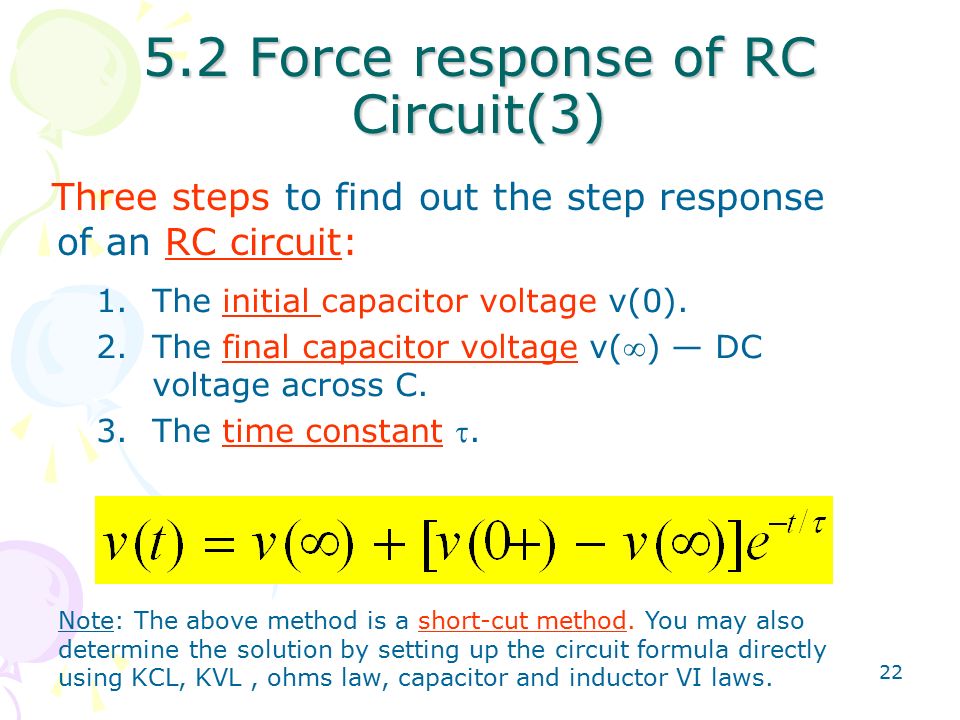 5.2 Force response of RC Circuit(3)

Three steps to find out the step response of an RC circuit:

1. The initial capacitor voltage v(0).
2. The final capacitor voltage v($\infty$) — DC voltage across C.
3. The time constant $\tau$.

$v(t) = v(\infty) + [v(0+) - v(\infty)]e^{-t/\tau}$

Note: The above method is a short-cut method. You may also determine the solution by setting up the circuit formula directly using KCL, KVL , ohms law, capacitor and inductor VI laws.

22